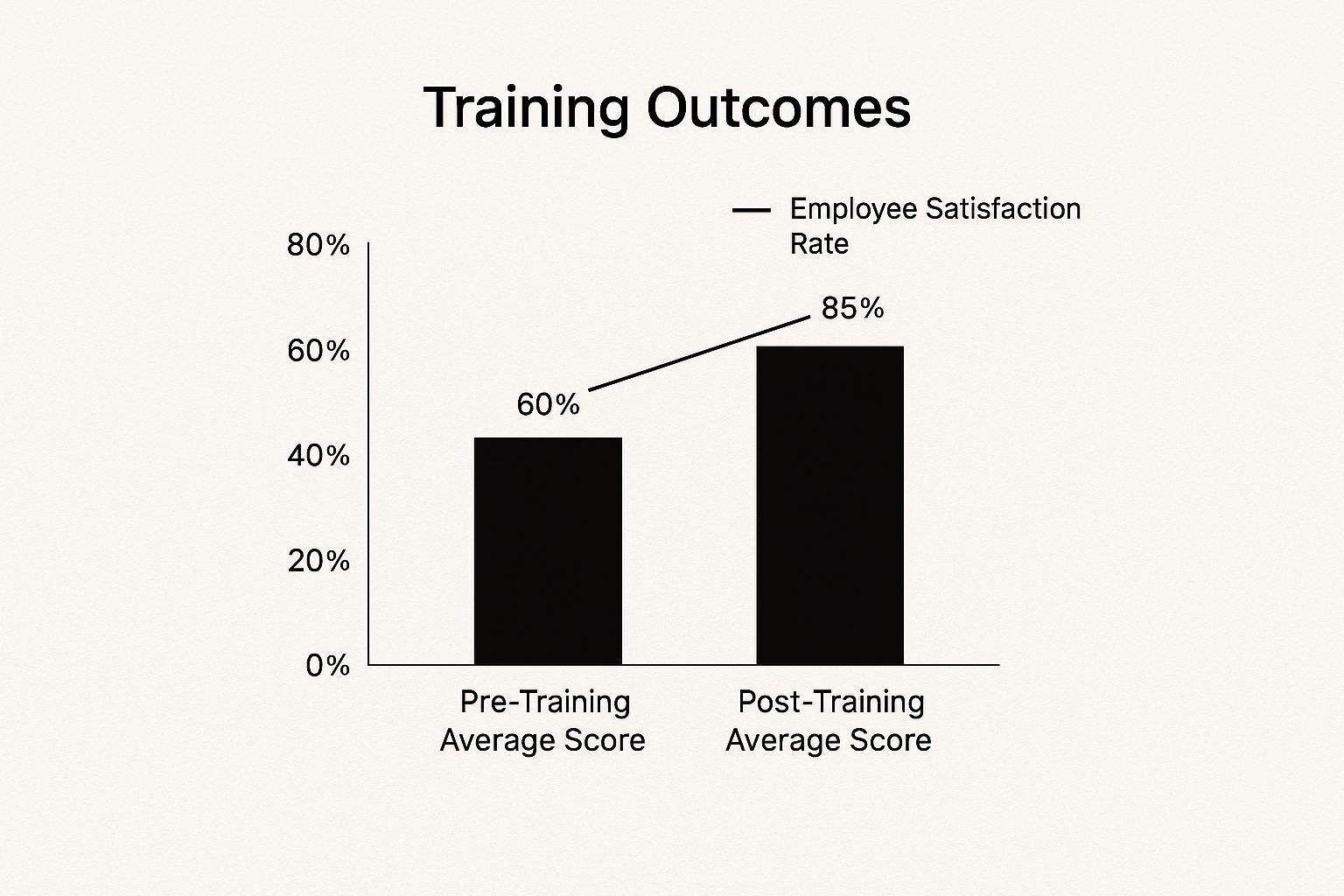 Training Outcomes

Employee Satisfaction Rate

80%
60%
40%
20%
0%

60%
85%

Pre-Training Average Score
Post-Training Average Score